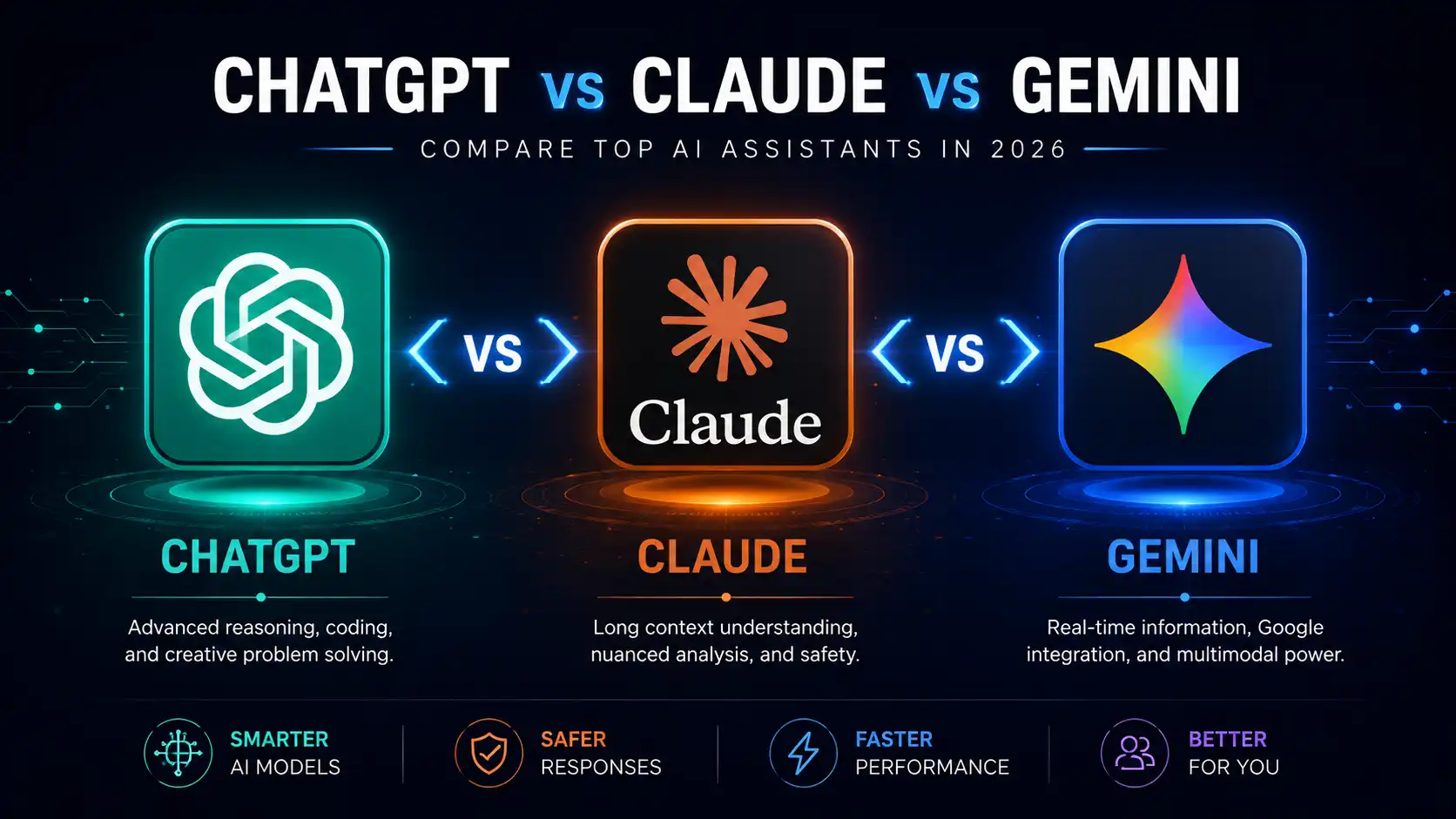 CHATGPT VS CLAUDE VS GEMINI

COMPARE TOP AI ASSISTANTS IN 2026

VS

Claude

VS

CHATGPT

Advanced reasoning, coding, and creative problem solving.

CLAUDE

Long context understanding, nuanced analysis, and safety.

GEMINI

Real-time information, Google integration, and multimodal power.

SMARTER AI MODELS

SAFER RESPONSES

FASTER PERFORMANCE

BETTER FOR YOU